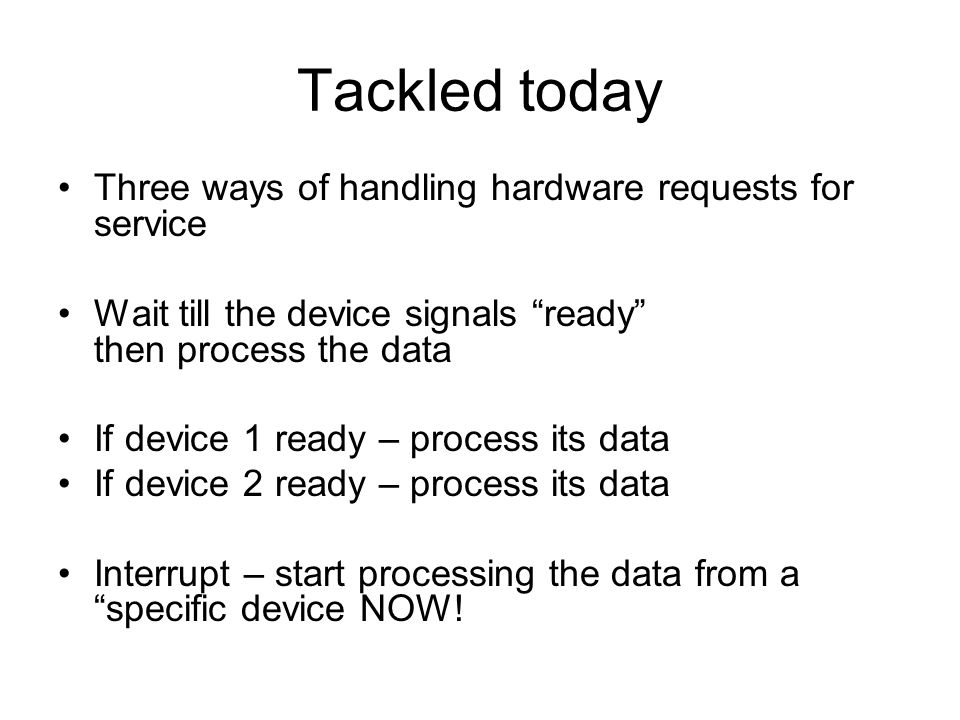 Tackled today

• Three ways of handling hardware requests for service

• Wait till the device signals “ready” then process the data

• If device 1 ready – process its data
• If device 2 ready – process its data

• Interrupt – start processing the data from a “specific device NOW!